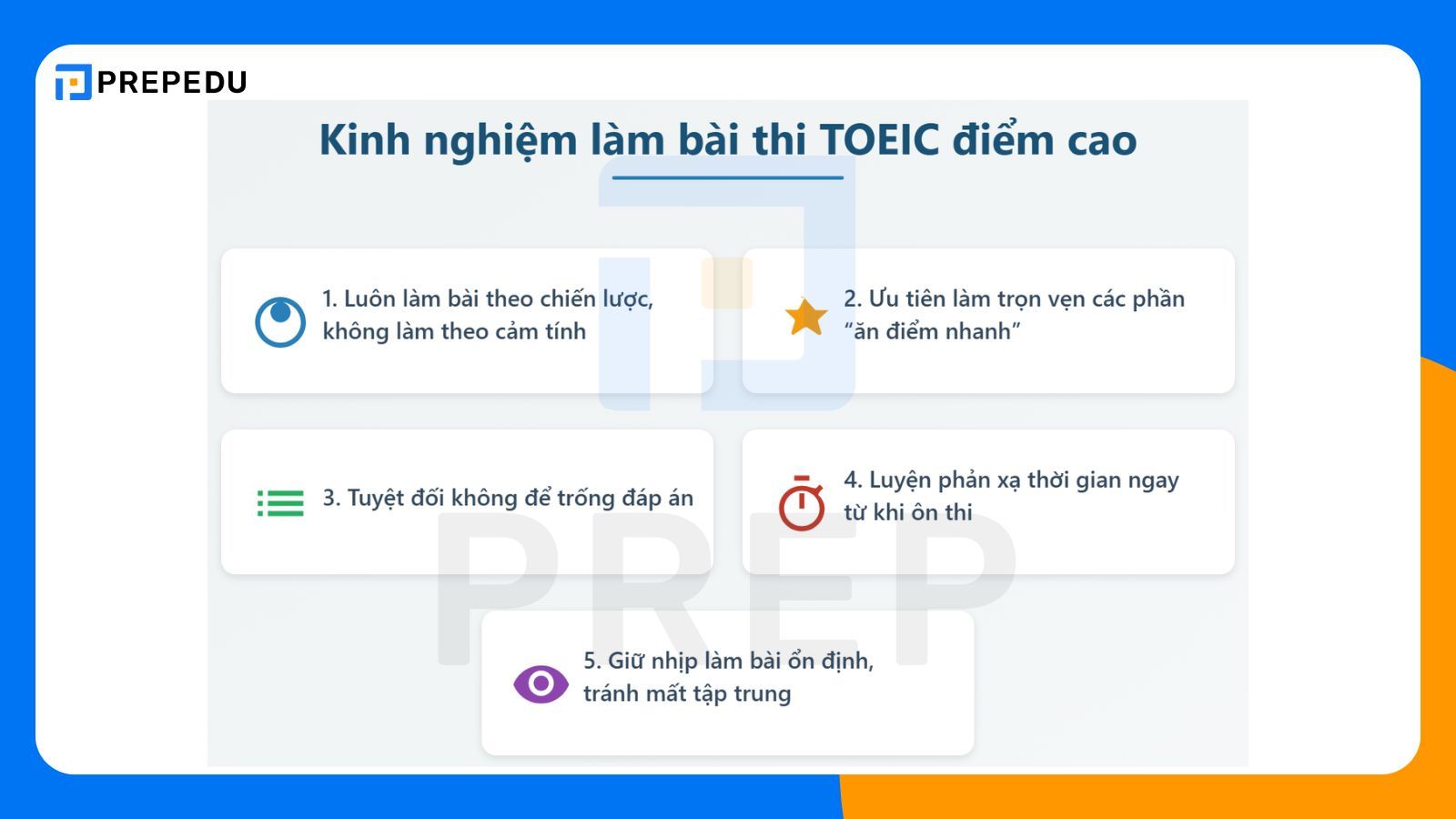 PREPEDU

Kinh nghiệm làm bài thi TOEIC điểm cao

1. Luôn làm bài theo chiến lược, không làm theo cảm tính

2. Ưu tiên làm trọn vẹn các phần "ăn điểm nhanh"

3. Tuyệt đối không để trống đáp án

4. Luyện phản xạ thời gian ngay từ khi ôn thi

5. Giữ nhịp làm bài ổn định, tránh mất tập trung

PREP